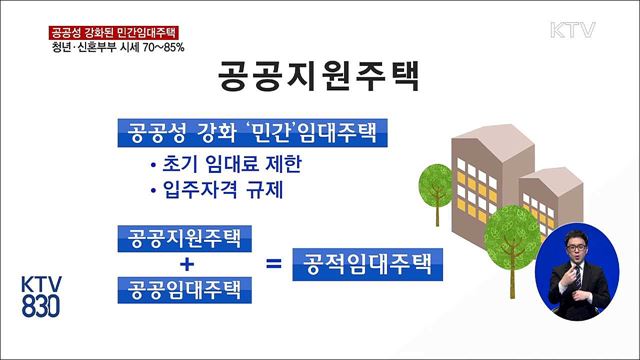 공공성 강화된 민간임대주택
청년·신혼부부 시세 70~85%

KTV

공공지원주택

공공성 강화 '민간'임대주택

• 초기 임대료 제한
• 입주자격 규제

공공지원주택
+
공공임대주택
=
공적임대주택

KTV
830